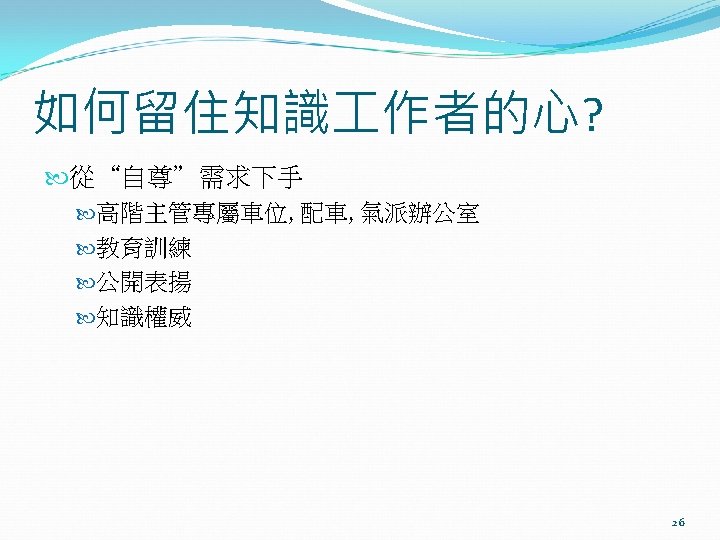 如何留住知識工作者的心?

從“自尊”需求下手

高階主管專屬車位, 配車, 氣派辦公室

教育訓練

公開表揚

知識權威

26